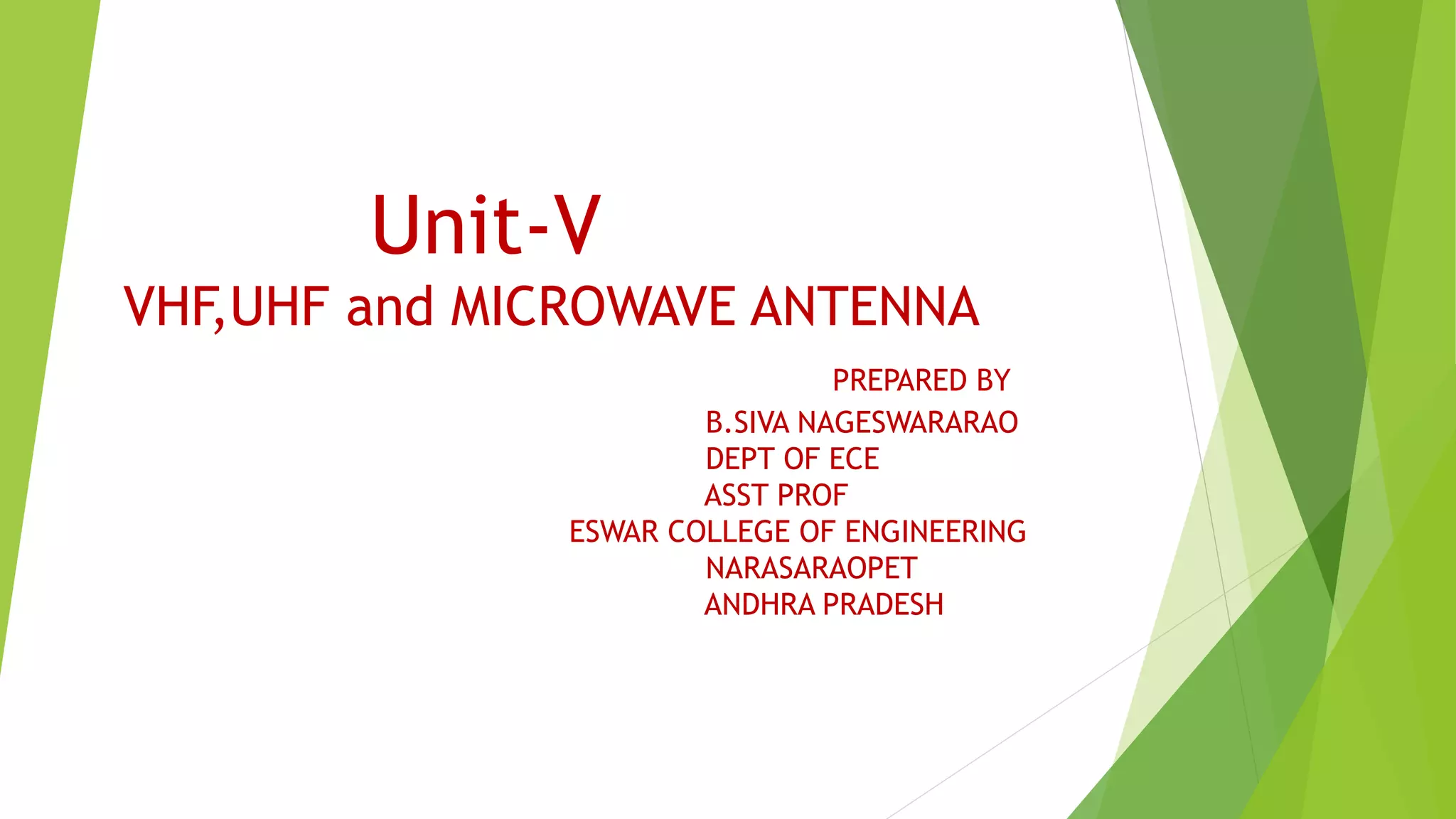 Unit-V
VHF,UHF and MICROWAVE ANTENNA

PREPARED BY
B.SIVA NAGESWARARAO
DEPT OF ECE
ASST PROF
ESWAR COLLEGE OF ENGINEERING
NARASARAOPET
ANDHRA PRADESH